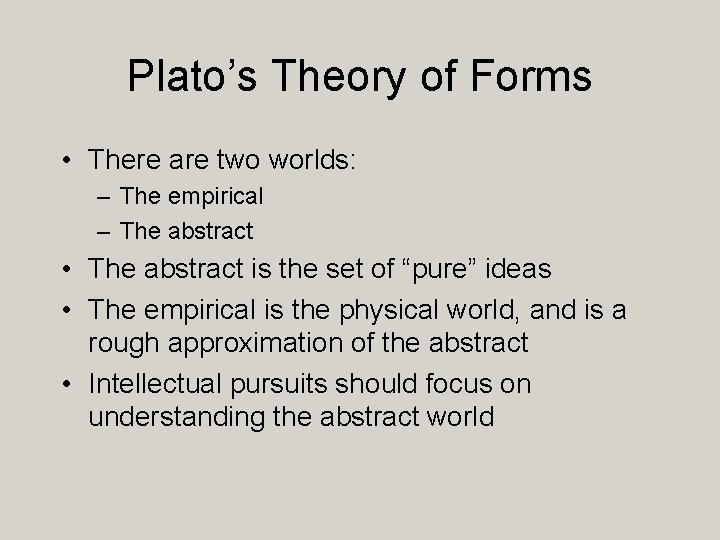 Plato’s Theory of Forms

• There are two worlds:
– The empirical
– The abstract
• The abstract is the set of “pure” ideas
• The empirical is the physical world, and is a rough approximation of the abstract
• Intellectual pursuits should focus on understanding the abstract world